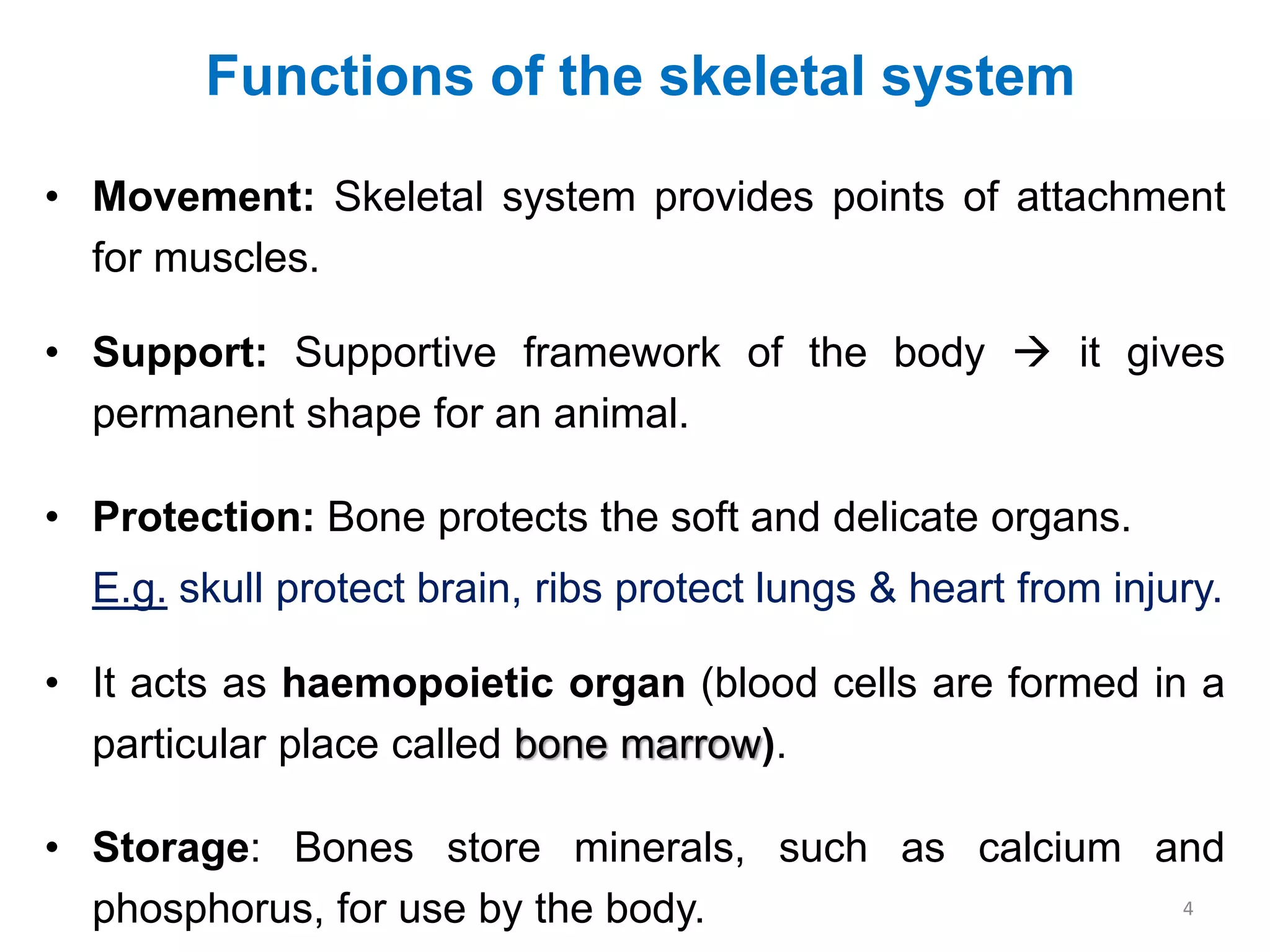 Functions of the skeletal system

• Movement: Skeletal system provides points of attachment for muscles.

• Support: Supportive framework of the body → it gives permanent shape for an animal.

• Protection: Bone protects the soft and delicate organs.
E.g. skull protect brain, ribs protect lungs & heart from injury.

• It acts as haemopoietic organ (blood cells are formed in a particular place called bone marrow).

• Storage: Bones store minerals, such as calcium and phosphorus, for use by the body.

4